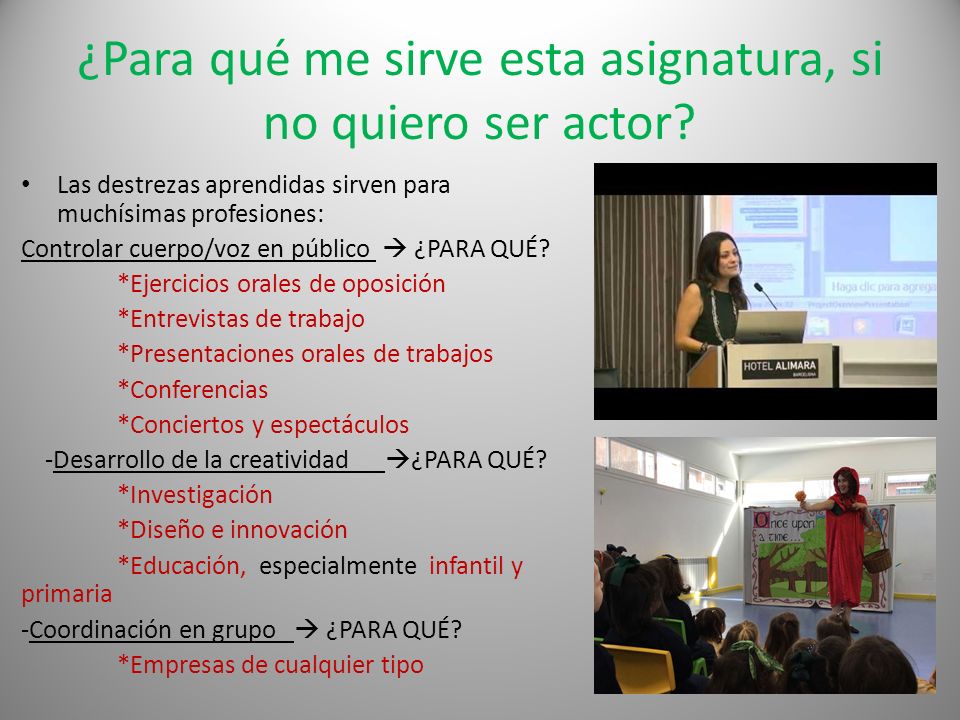 ¿Para qué me sirve esta asignatura, si no quiero ser actor?

• Las destrezas aprendidas sirven para muchísimas profesiones:

Controlar cuerpo/voz en público → ¿PARA QUÉ?

*Ejercicios orales de oposición

*Entrevistas de trabajo

*Presentaciones orales de trabajos

*Conferencias

*Conciertos y espectáculos

-Desarrollo de la creatividad →¿PARA QUÉ?

*Investigación

*Diseño e innovación

*Educación, especialmente infantil y primaria

-Coordinación en grupo → ¿PARA QUÉ?

*Empresas de cualquier tipo

Haga clic para agrega

HOTEL ALIMARA
BARCELONA

Once upon a time...